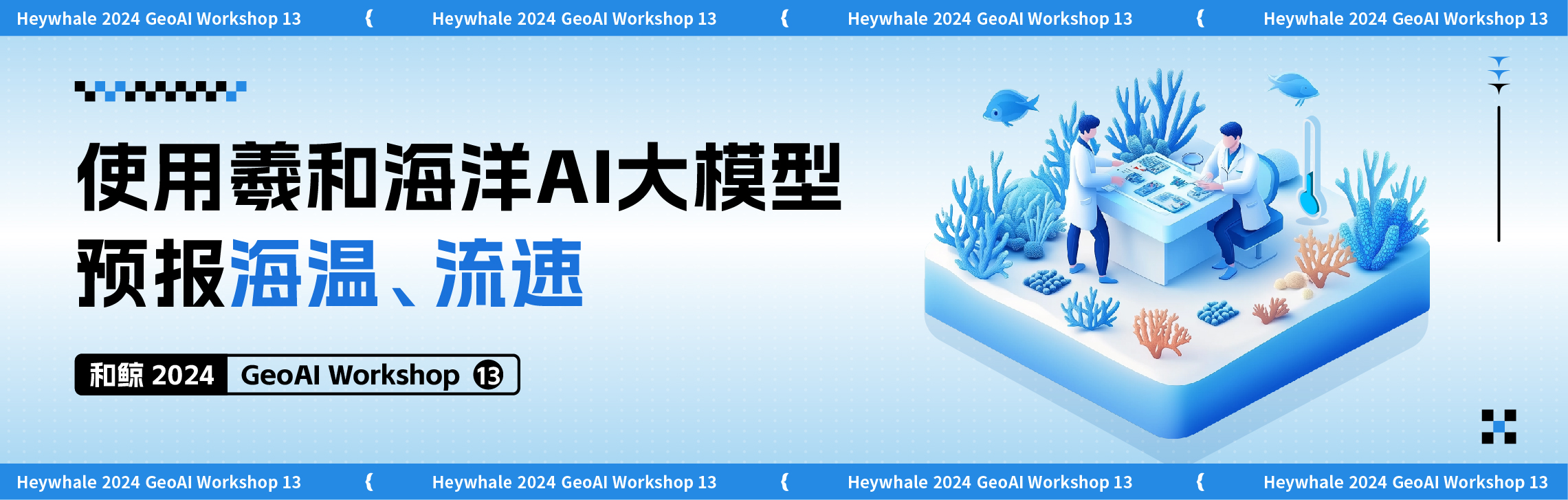 Heywhale 2024 GeoAI Workshop 13 { Heywhale 2024 GeoAI Workshop 13 { Heywhale 2024 GeoAI Workshop 13 { Heywhale 2024 GeoAI Workshop 13

使用羲和海洋AI大模型
预报海温、流速

和鲸 2024 GeoAI Workshop ⑬

Heywhale 2024 GeoAI Workshop 13 { Heywhale 2024 GeoAI Workshop 13 { Heywhale 2024 GeoAI Workshop 13 { Heywhale 2024 GeoAI Workshop 13